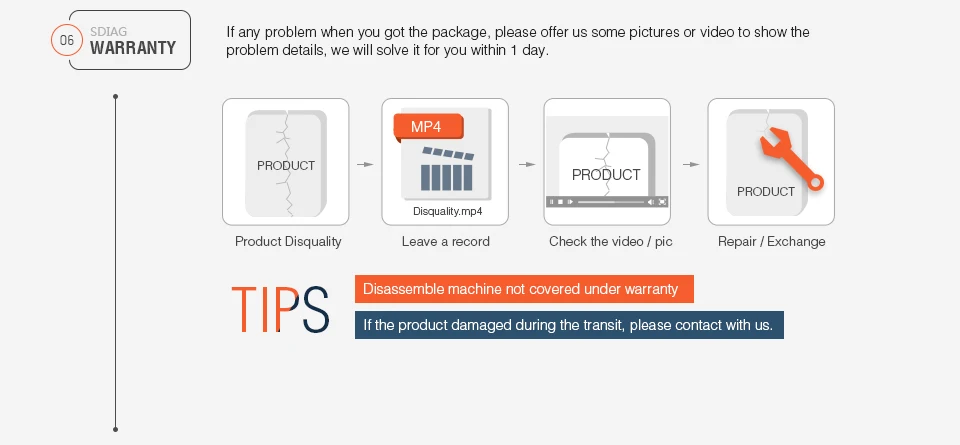 06 SDIAG WARRANTY

If any problem when you got the package, please offer us some pictures or video to show the problem details, we will solve it for you within 1 day.

PRODUCT

Product Disquality

MP4

Disquality.mp4

Leave a record

PRODUCT

Check the video / pic

PRODUCT

Repair / Exchange

TIPS

Disassemble machine not covered under warranty

If the product damaged during the transit, please contact with us.